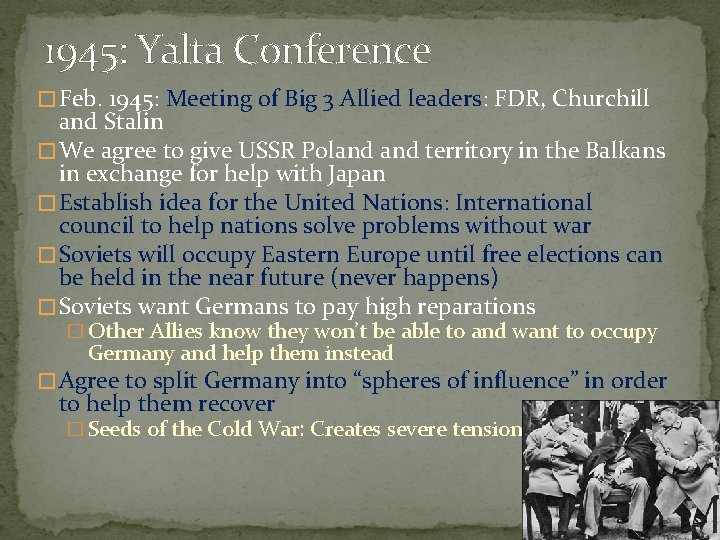 1945: Yalta Conference

Feb. 1945: Meeting of Big 3 Allied leaders: FDR, Churchill and Stalin

We agree to give USSR Poland and territory in the Balkans in exchange for help with Japan

Establish idea for the United Nations: International council to help nations solve problems without war

Soviets will occupy Eastern Europe until free elections can be held in the near future (never happens)

Soviets want Germans to pay high reparations

Other Allies know they won't be able to and want to occupy Germany and help them instead

Agree to split Germany into "spheres of influence" in order to help them recover

Seeds of the Cold War: Creates severe tension